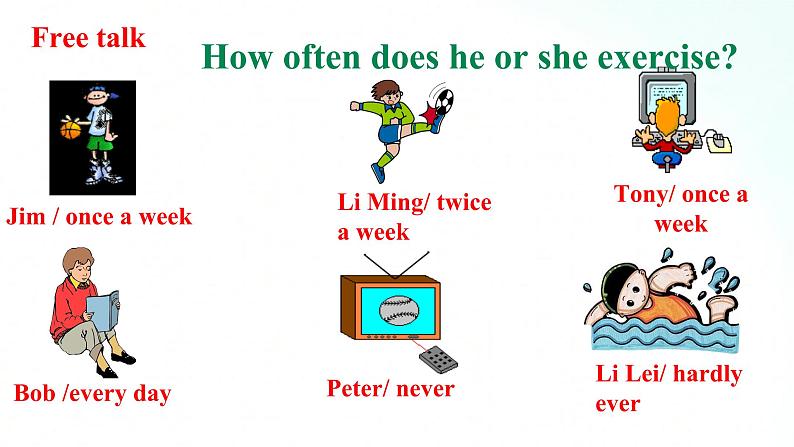 Free talk

How often does he or she exercise?

Jim / once a week

Li Ming/ twice a week

Tony/ once a week

Bob /every day

Peter/ never

Li Lei/ hardly ever